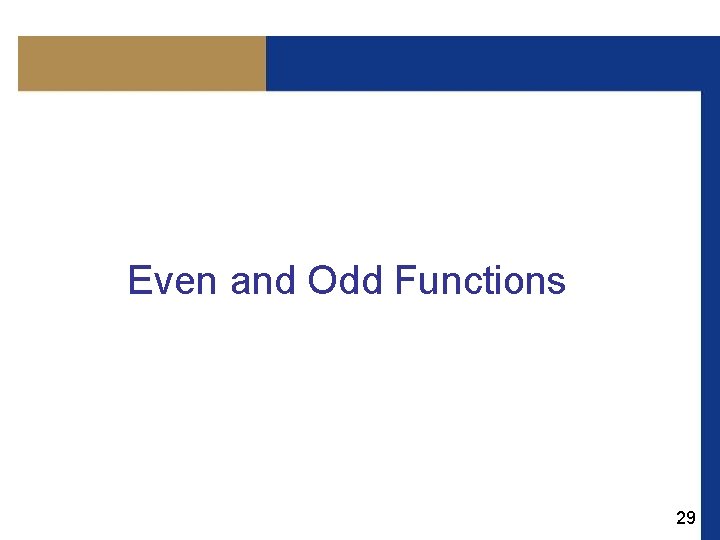 Even and Odd Functions

29